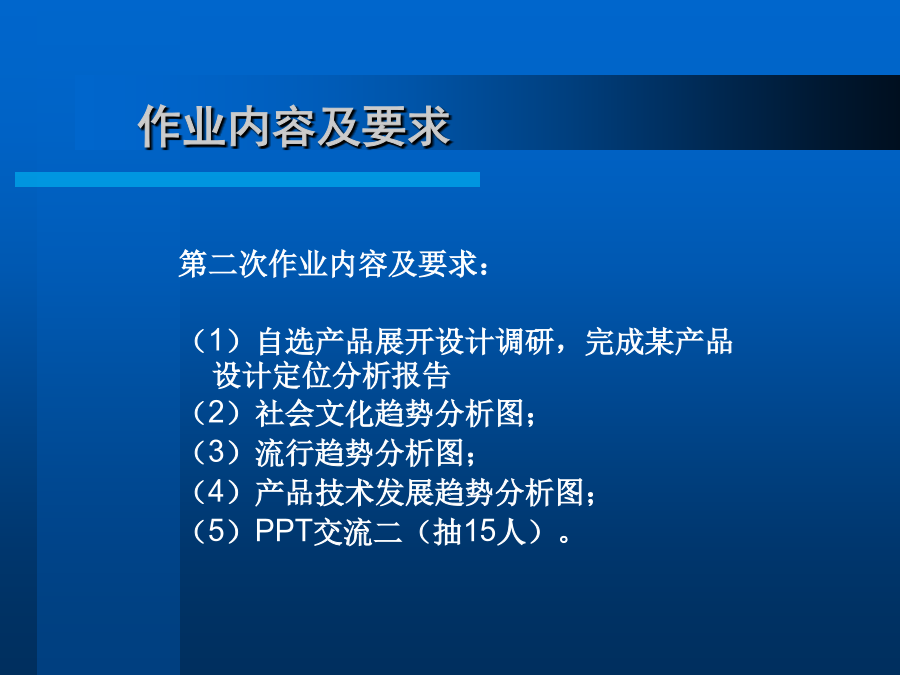 作业内容及要求

第二次作业内容及要求：

（1）自选产品展开设计调研，完成某产品设计定位分析报告
（2）社会文化趋势分析图；
（3）流行趋势分析图；
（4）产品技术发展趋势分析图；
（5）PPT交流二（抽15人）。